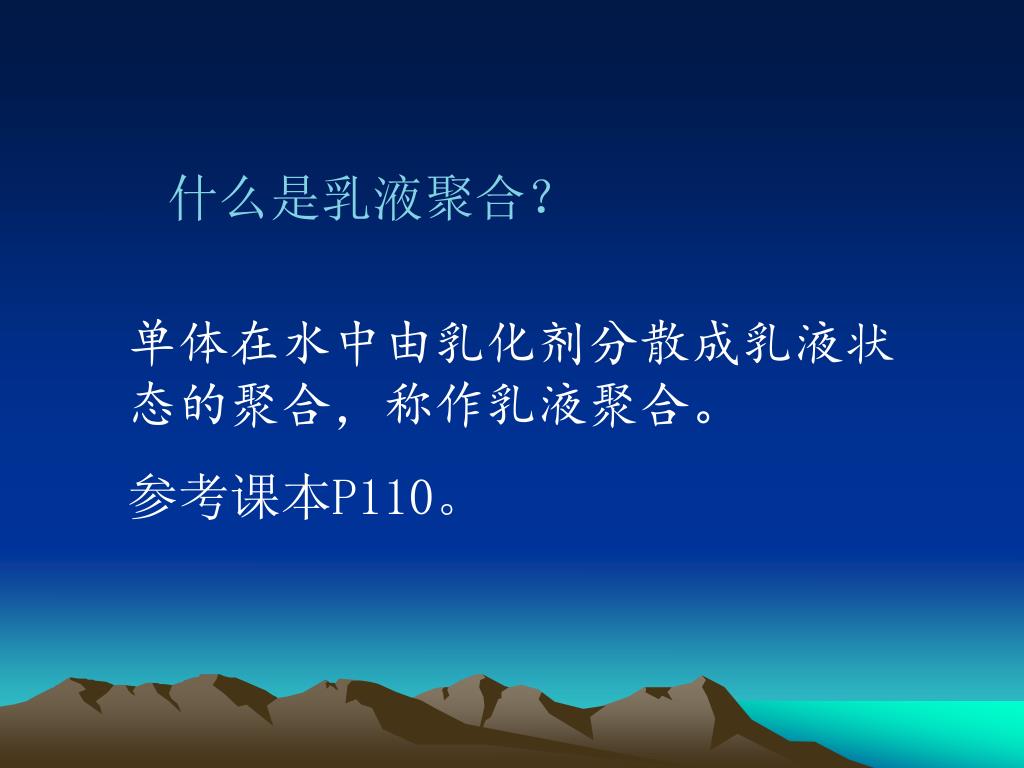 什么是乳液聚合？

单体在水中由乳化剂分散成乳液状态的聚合，称作乳液聚合。

参考课本P110。